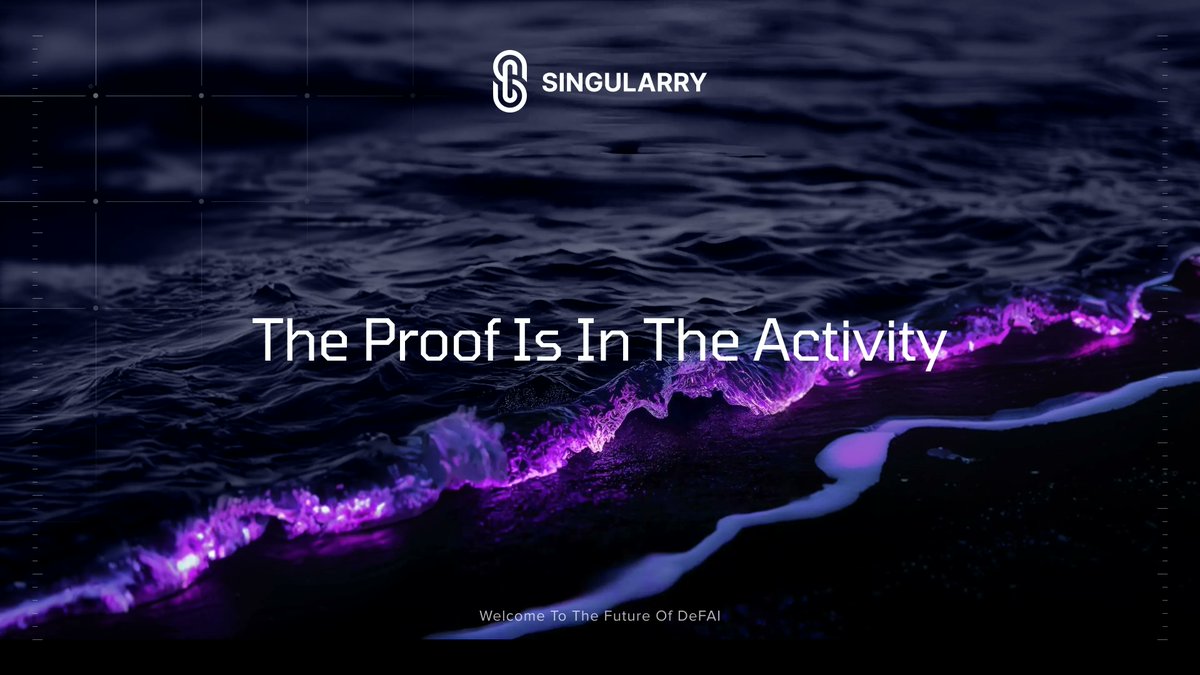 SINGULARRY

The Proof Is In The Activity

Welcome To The Future Of DeFAI